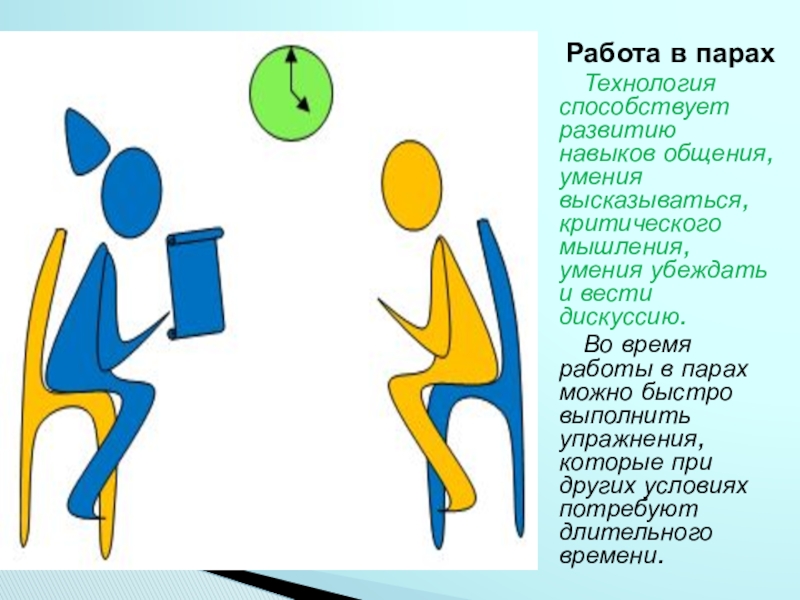 Работа в парах

Технология способствует развитию навыков общения, умения высказываться, критического мышления, умения убеждать и вести дискуссию.

Во время работы в парах можно быстро выполнить упражнения, которые при других условиях потребуют длительного времени.